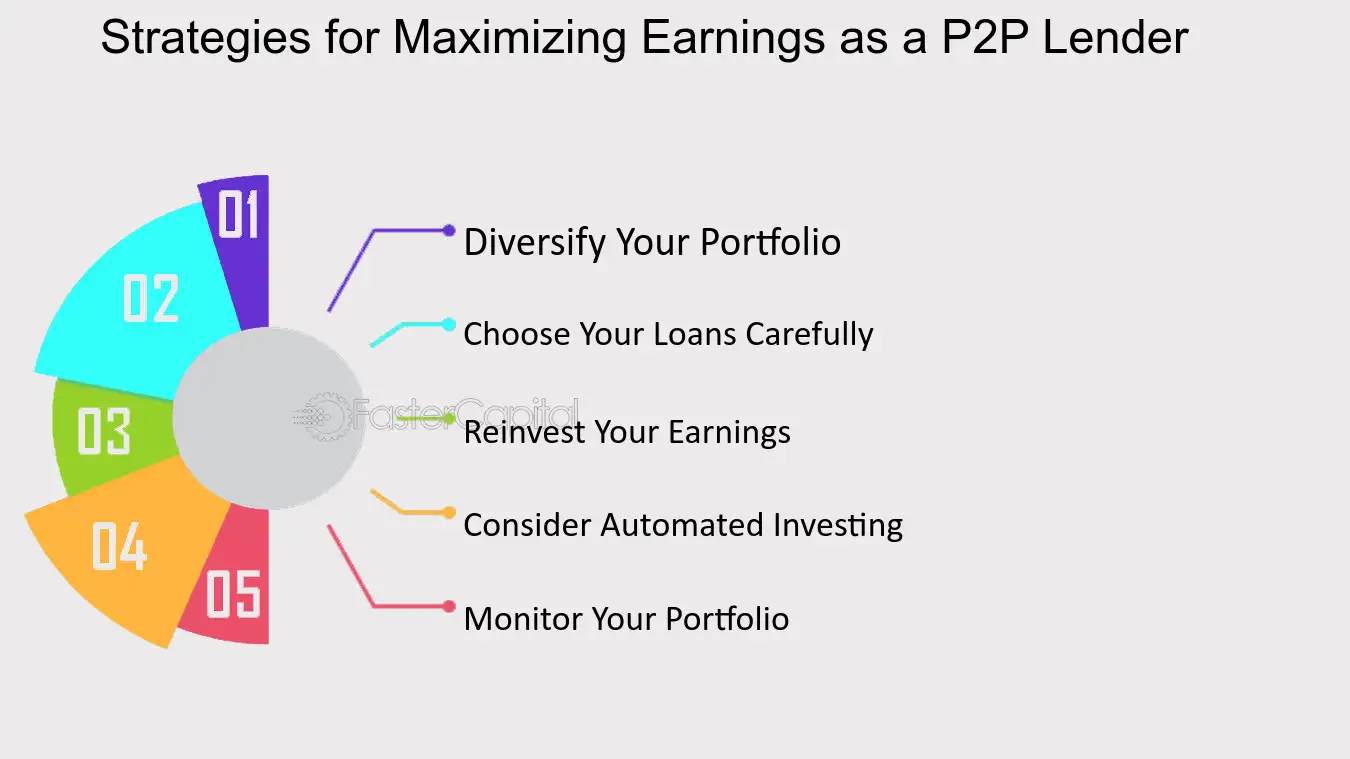 Strategies for Maximizing Earnings as a P2P Lender

01

02

03

04

05

Diversify Your Portfolio

Choose Your Loans Carefully

FasterCapital

Reinvest Your Earnings

Consider Automated Investing

Monitor Your Portfolio